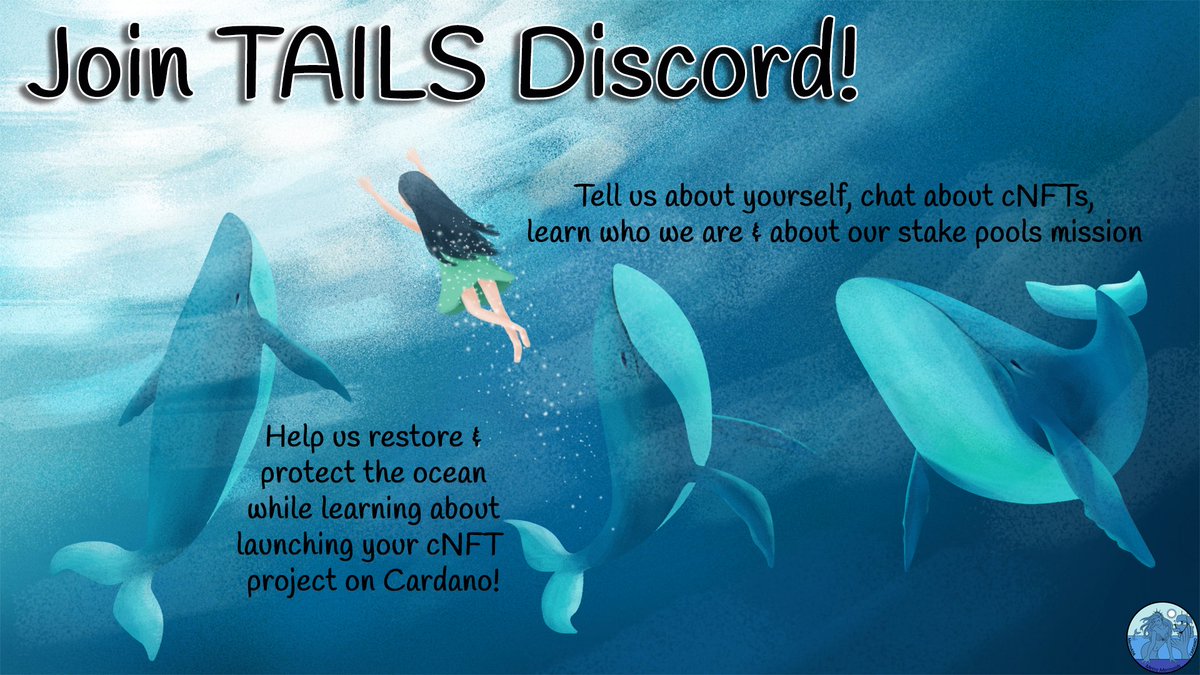 Join TAILS Discord!

Tell us about yourself, chat about cNFTs, learn who we are & about our stake pools mission

Help us restore & protect the ocean while learning about launching your cNFT project on Cardano!